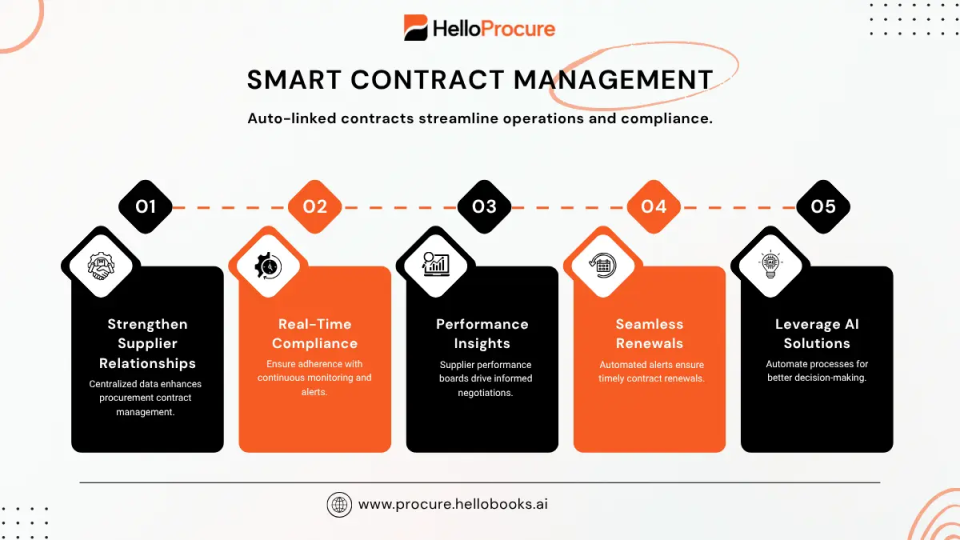 HelloProcure

SMART CONTRACT MANAGEMENT

Auto-linked contracts streamline operations and compliance.

01

Strengthen Supplier Relationships

Centralized data enhances procurement contract management.

02

Real-Time Compliance

Ensure adherence with continuous monitoring and alerts.

03

Performance Insights

Supplier performance boards drive informed negotiations.

04

Seamless Renewals

Automated alerts ensure timely contract renewals.

05

Leverage AI Solutions

Automate processes for better decision-making.

www.procure.hellobooks.ai